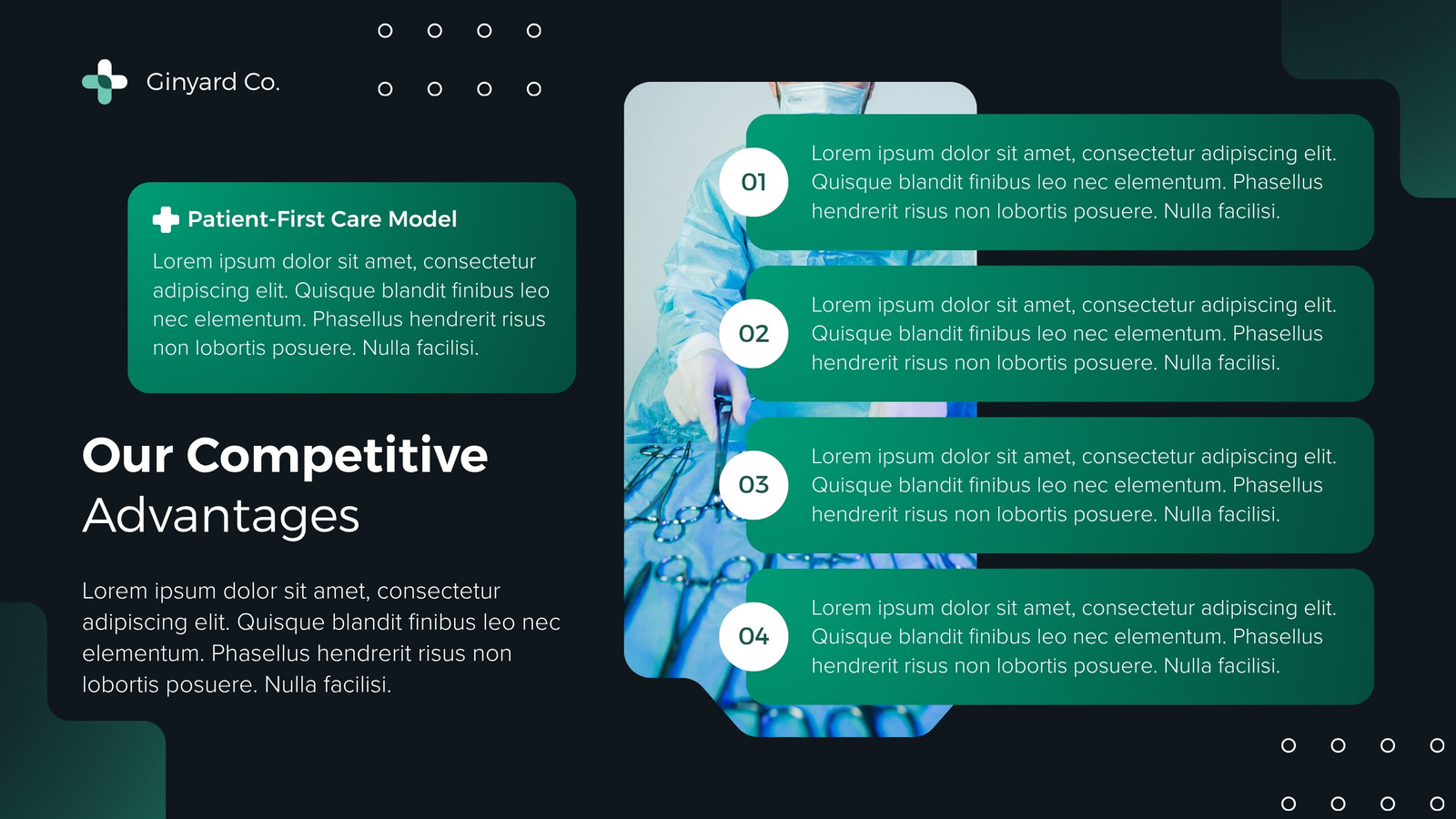 Ginyard Co.

Patient-First Care Model

Lorem ipsum dolor sit amet, consectetur adipiscing elit. Quisque blandit finibus leo nec elementum. Phasellus hendrerit risus non lobortis posuere. Nulla facilisi.

Our Competitive Advantages

Lorem ipsum dolor sit amet, consectetur adipiscing elit. Quisque blandit finibus leo nec elementum. Phasellus hendrerit risus non lobortis posuere. Nulla facilisi.

01

Lorem ipsum dolor sit amet, consectetur adipiscing elit. Quisque blandit finibus leo nec elementum. Phasellus hendrerit risus non lobortis posuere. Nulla facilisi.

02

Lorem ipsum dolor sit amet, consectetur adipiscing elit. Quisque blandit finibus leo nec elementum. Phasellus hendrerit risus non lobortis posuere. Nulla facilisi.

03

Lorem ipsum dolor sit amet, consectetur adipiscing elit. Quisque blandit finibus leo nec elementum. Phasellus hendrerit risus non lobortis posuere. Nulla facilisi.

04

Lorem ipsum dolor sit amet, consectetur adipiscing elit. Quisque blandit finibus leo nec elementum. Phasellus hendrerit risus non lobortis posuere. Nulla facilisi.